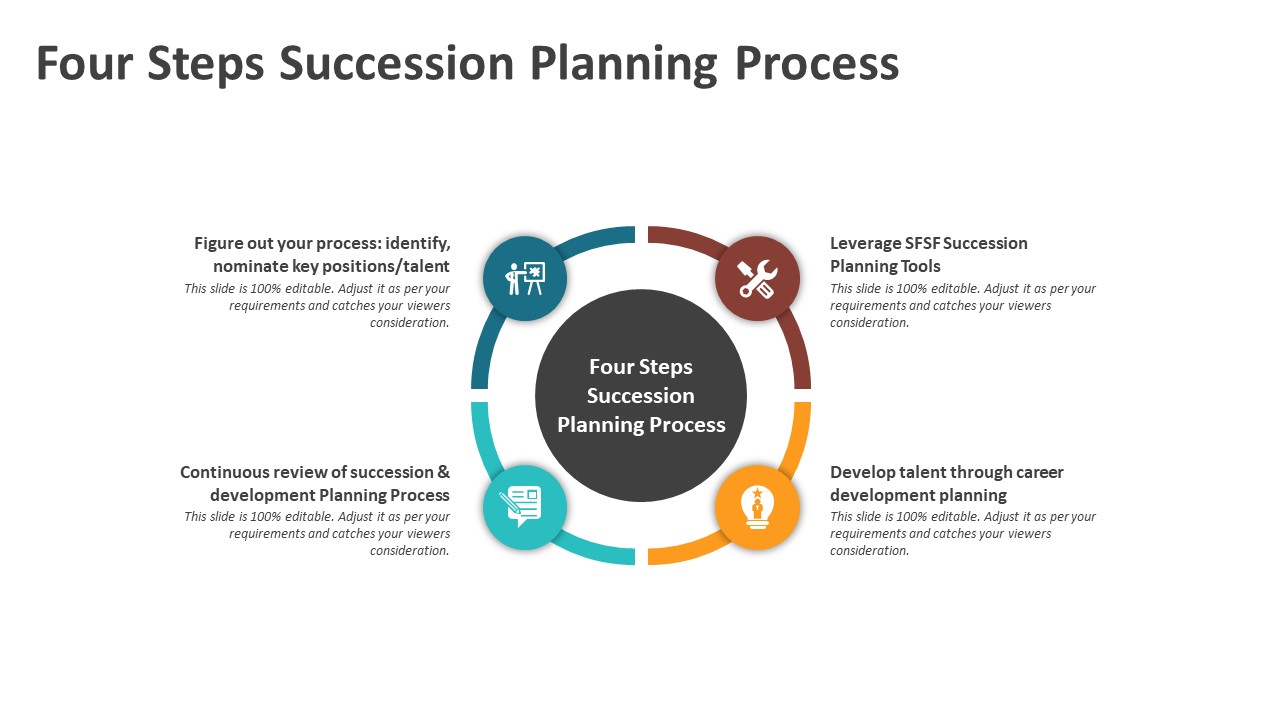 Four Steps Succession Planning Process

Figure out your process: identify, nominate key positions/talent
This slide is 100% editable. Adjust it as per your requirements and catches your viewers consideration.

Leverage SFSF Succession Planning Tools
This slide is 100% editable. Adjust it as per your requirements and catches your viewers consideration.

Four Steps Succession Planning Process

Continuous review of succession & development Planning Process
This slide is 100% editable. Adjust it as per your requirements and catches your viewers consideration.

Develop talent through career development planning
This slide is 100% editable. Adjust it as per your requirements and catches your viewers consideration.